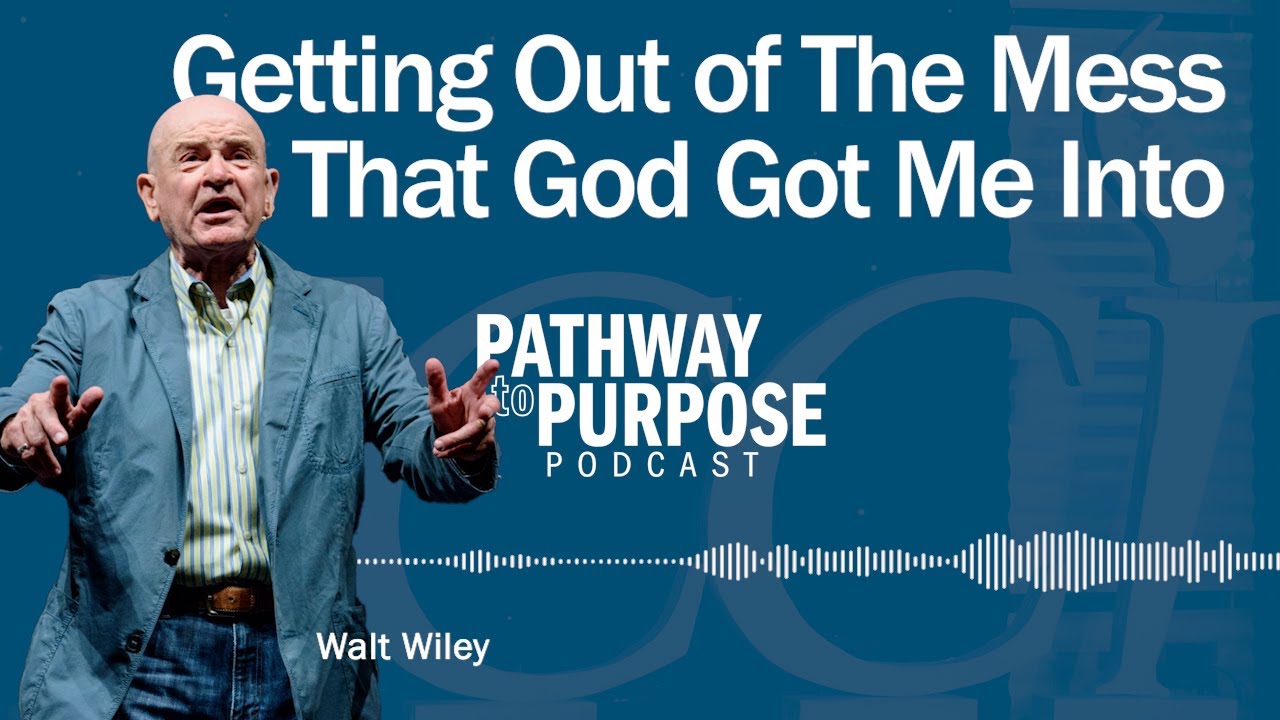 Getting Out of The Mess That God Got Me Into

PATHWAY to PURPOSE PODCAST

Walt Wiley